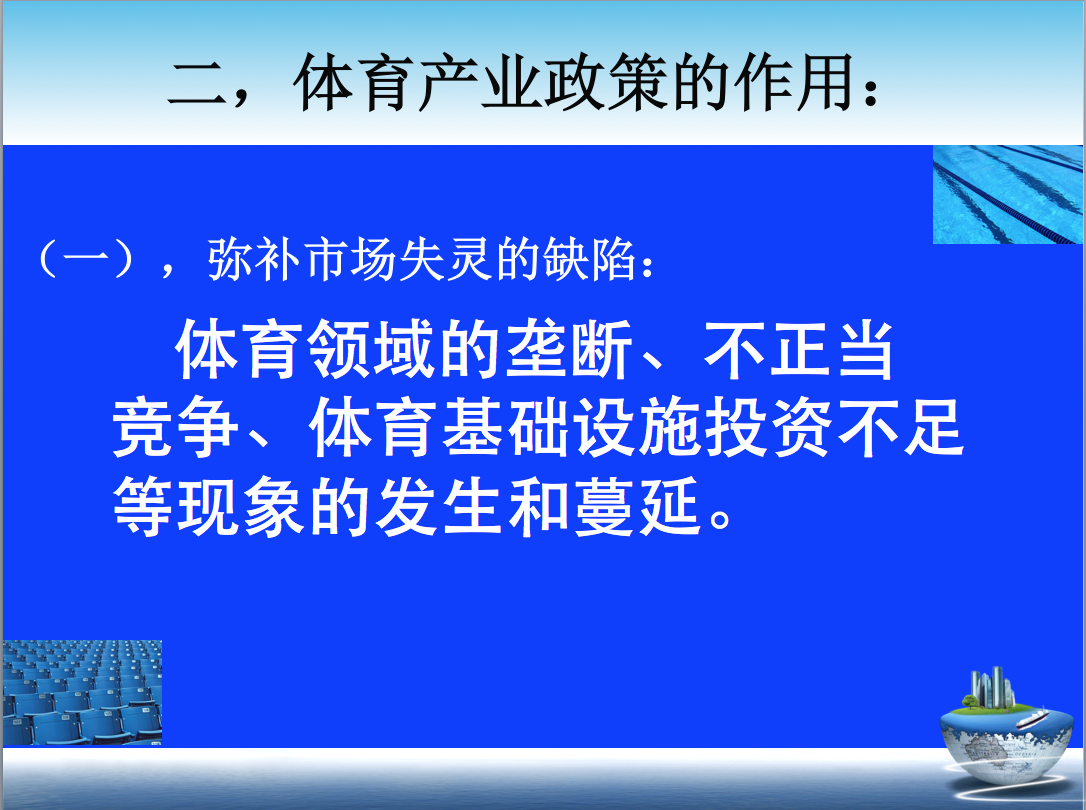 二，体育产业政策的作用：

（一），弥补市场失灵的缺陷：

体育领域的垄断、不正当竞争、体育基础设施投资不足等现象的发生和蔓延。